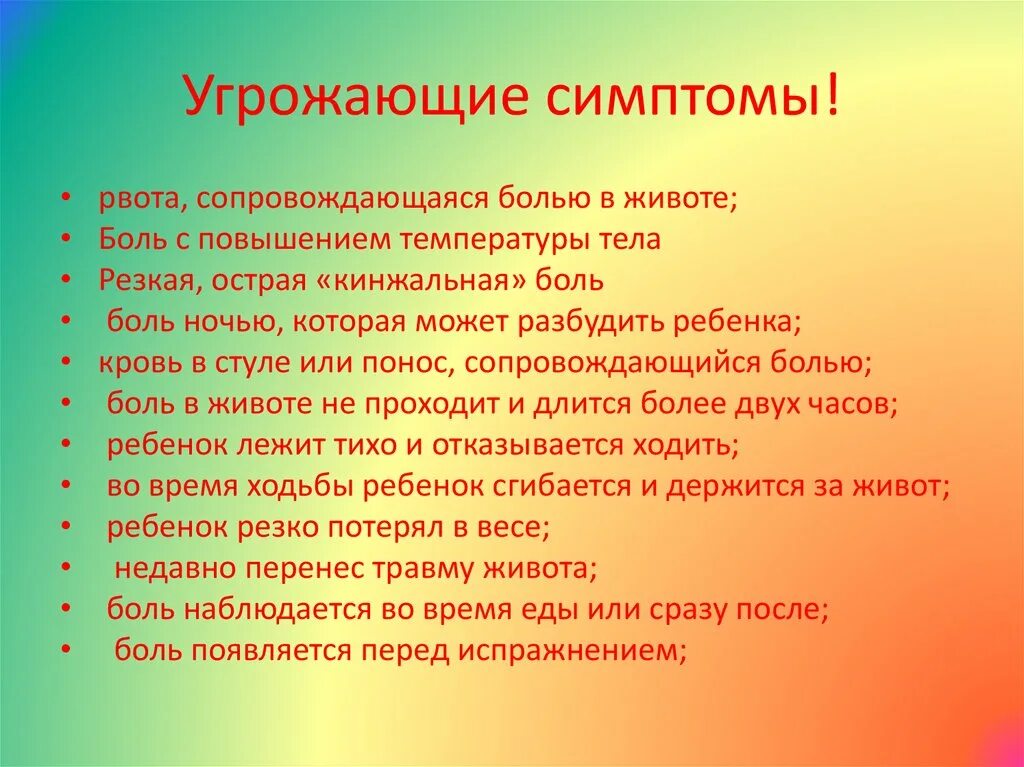 Угрожающие симптомы!

• рвота, сопровождающаяся болью в животе;
• Боль с повышением температуры тела
• Резкая, острая «кинжальная» боль
• боль ночью, которая может разбудить ребенка;
• кровь в стуле или понос, сопровождающийся болью;
• боль в животе не проходит и длится более двух часов;
• ребенок лежит тихо и отказывается ходить;
• во время ходьбы ребенок сгибается и держится за живот;
• ребенок резко потерял в весе;
• недавно перенес травму живота;
• боль наблюдается во время еды или сразу после;
• боль появляется перед испражнением;